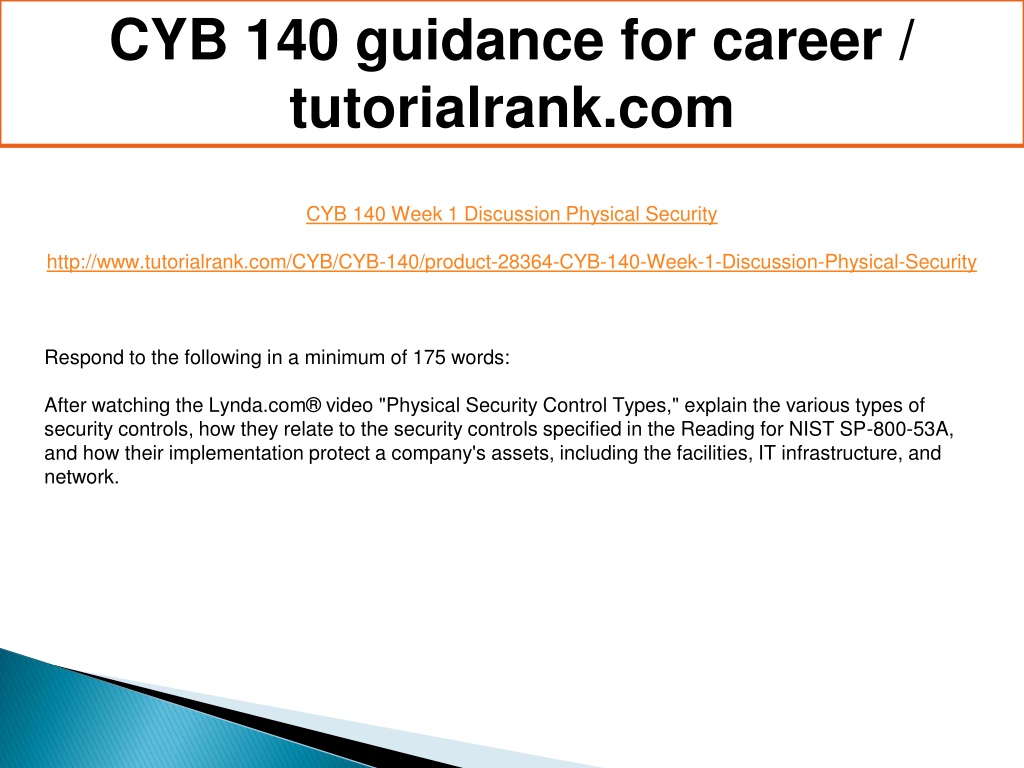 CYB 140 guidance for career / tutorialrank.com

CYB 140 Week 1 Discussion Physical Security

http://www.tutorialrank.com/CYB/CYB-140/product-28364-CYB-140-Week-1-Discussion-Physical-Security

Respond to the following in a minimum of 175 words:

After watching the Lynda.com® video "Physical Security Control Types," explain the various types of security controls, how they relate to the security controls specified in the Reading for NIST SP-800-53A, and how their implementation protect a company's assets, including the facilities, IT infrastructure, and network.